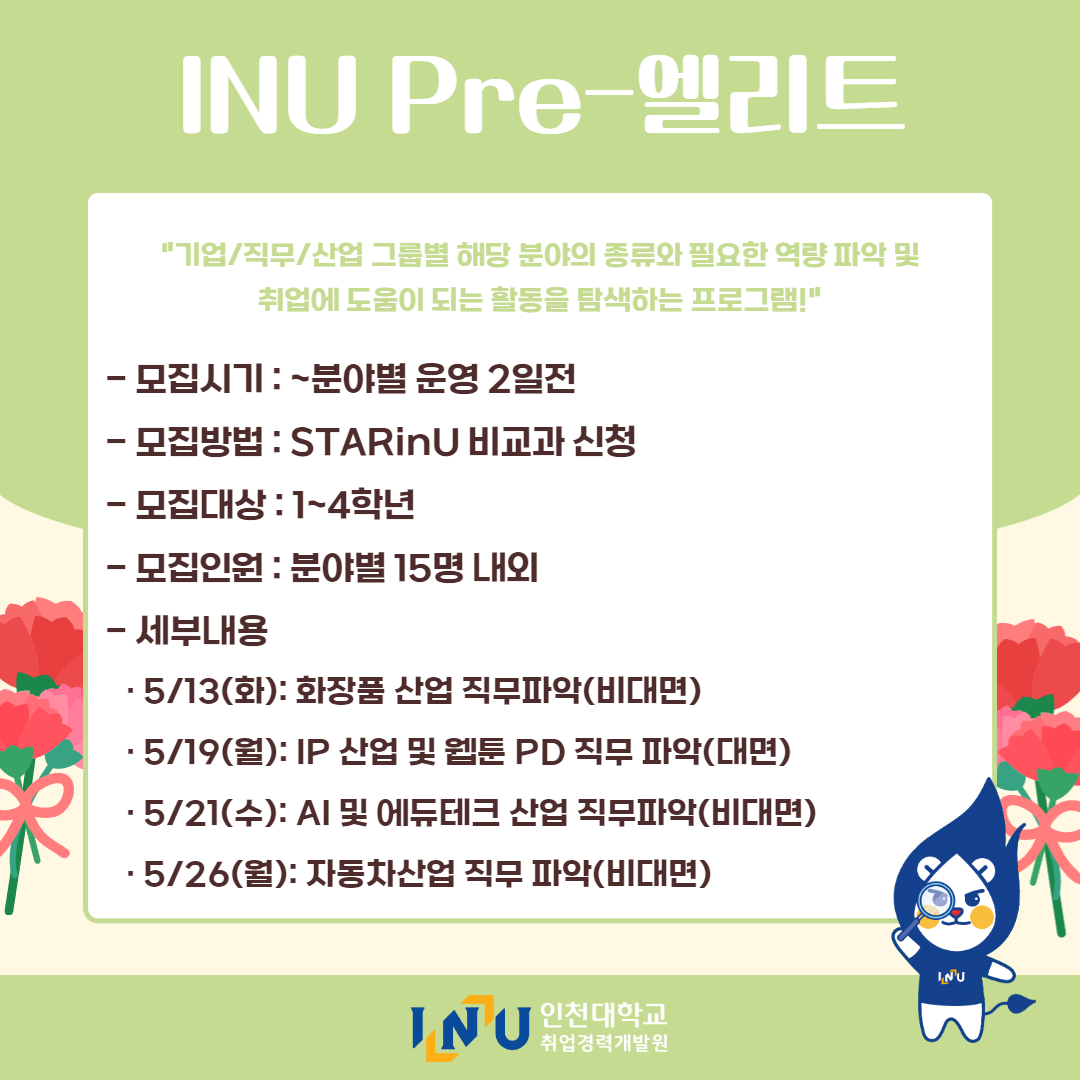 INU Pre-엘리트

"기업/직무/산업 그룹별 해당 분야의 종류와 필요한 역량 파악 및 취업에 도움이 되는 활동을 탐색하는 프로그램!"

- 모집시기 : ~분야별 운영 2일전

- 모집방법 : STARinU 비교과 신청

- 모집대상 : 1~4학년

- 모집인원 : 분야별 15명 내외

- 세부내용

· 5/13(화): 화장품 산업 직무파악(비대면)

· 5/19(월): IP 산업 및 웹툰 PD 직무 파악(대면)

· 5/21(수): AI 및 에듀테크 산업 직무파악(비대면)

· 5/26(월): 자동차산업 직무 파악(비대면)

INU

INU 인천대학교 취업경력개발원